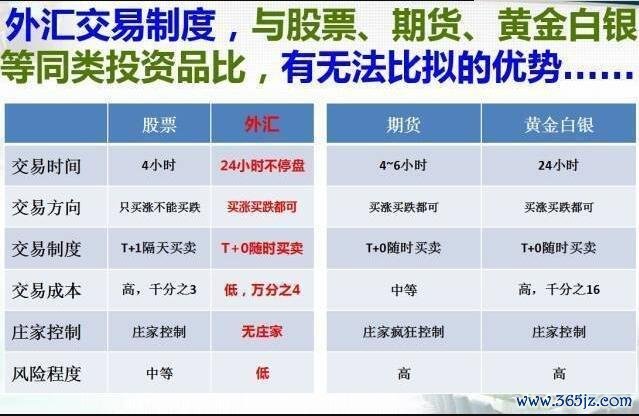 外汇交易制度，与股票、期货、黄金白银等同类投资品比，有无法比拟的优势……

|  | 股票 | 外汇 | 期货 | 黄金白银 |
|---|---|---|---|---|
| 交易时间 | 4小时 | 24小时不停盘 | 4~6小时 | 24小时 |
| 交易方向 | 只买涨不能买跌 | 买涨买跌都可 | 买涨买跌都可 | 买涨买跌都可 |
| 交易制度 | T+1隔天买卖 | T+0随时买卖 | T+0随时买卖 | T+0随时买卖 |
| 交易成本 | 高，千分之3 | 低，万分之4 | 中等 | 高，千分之16 |
| 庄家控制 | 庄家控制 | 无庄家 | 庄家疯狂控制 | 庄家控制 |
| 风险程度 | 中等 | 低 | 高 | 高 |

www.365jz.com